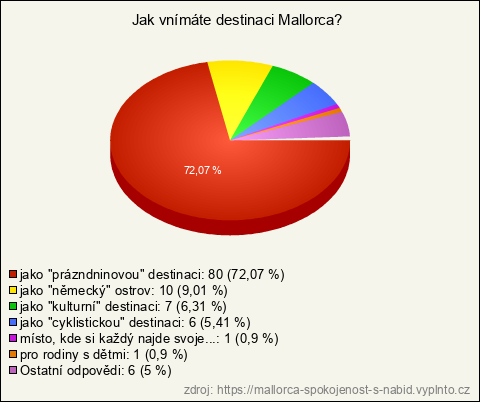 Jak vnímáte destinaci Mallorca?

72,07 %

jako "prázndninovou" destinaci: 80 (72,07 %)
jako "německý" ostrov: 10 (9,01 %)
jako "kulturní" destinaci: 7 (6,31 %)
jako "cyklistickou" destinaci: 6 (5,41 %)
místo, kde si každý najde svoje...: 1 (0,9 %)
pro rodiny s dětmi: 1 (0,9 %)
Ostatní odpovědi: 6 (5 %)

zdroj: https://mallorca-spokojenost-s-nabid.vyplnto.cz